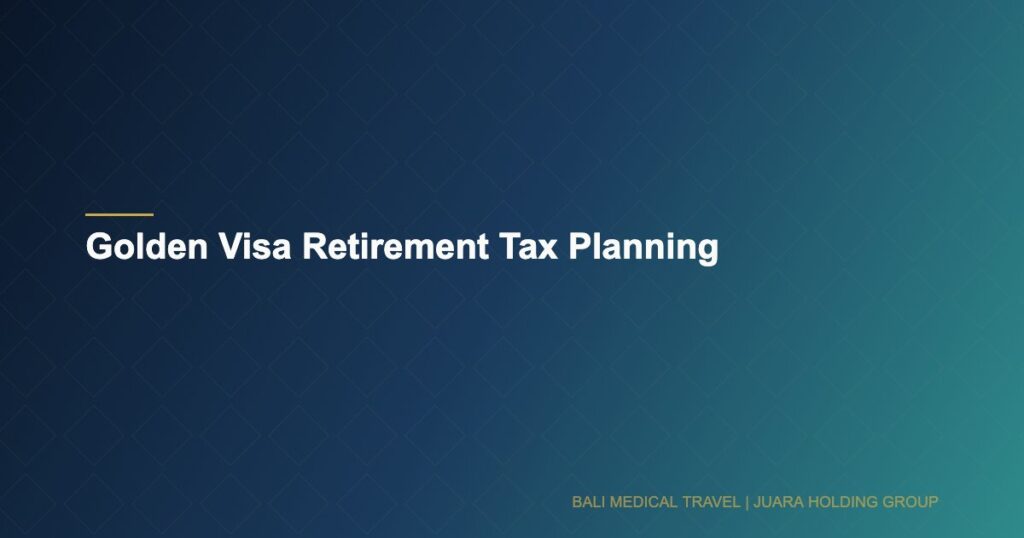 Golden Visa Retirement Tax Planning

BALI MEDICAL TRAVEL | JUARA HOLDING GROUP